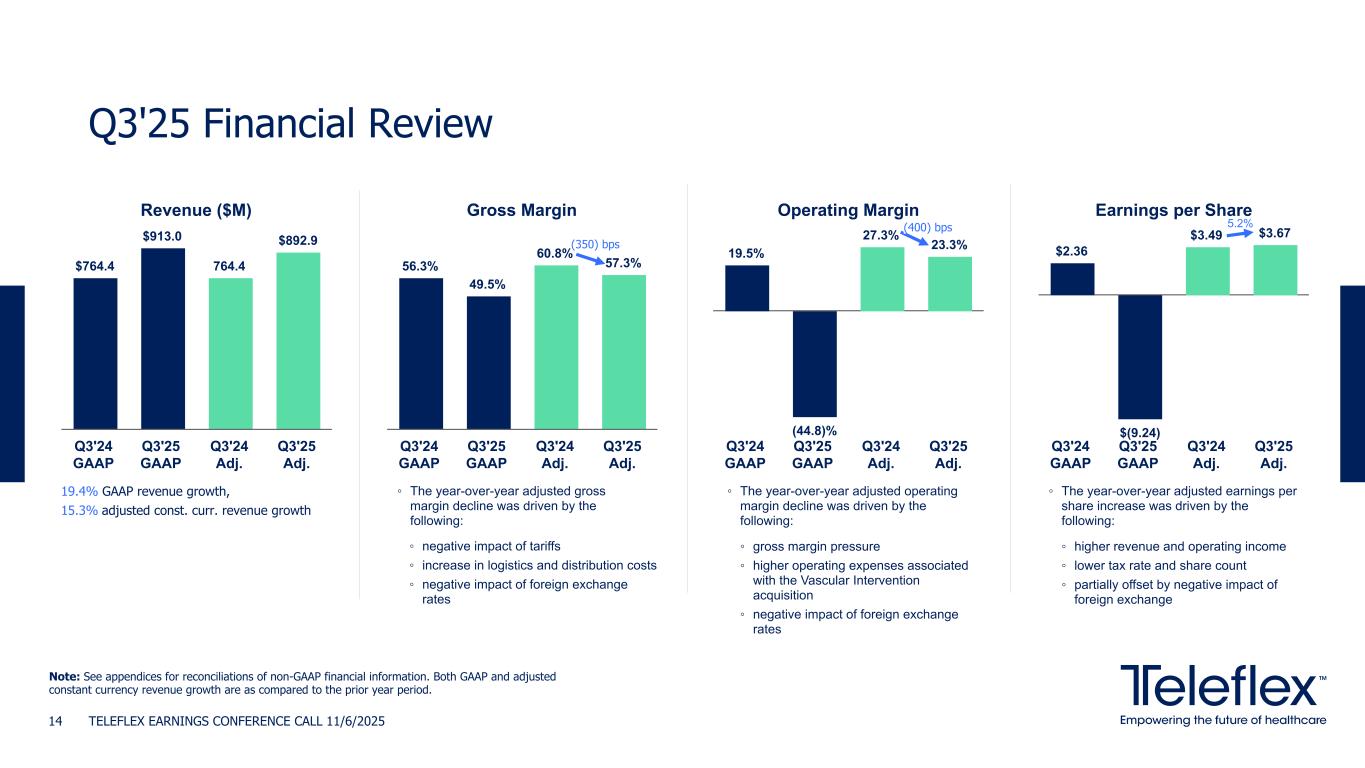 Q3'25 Financial Review

Revenue ($M)

$764.4 $913.0 764.4 $892.9

Q3'24 GAAP Q3'25 GAAP Q3'24 Adj. Q3'25 Adj.

19.4% GAAP revenue growth,
15.3% adjusted const. curr. revenue growth

Gross Margin

56.3% 49.5% 60.8% (350) bps 57.3%

Q3'24 GAAP Q3'25 GAAP Q3'24 Adj. Q3'25 Adj.

◦ The year-over-year adjusted gross margin decline was driven by the following:

◦ negative impact of tariffs
◦ increase in logistics and distribution costs
◦ negative impact of foreign exchange rates

Operating Margin

19.5% (44.8)% 27.3% (400) bps 23.3%

Q3'24 GAAP Q3'25 GAAP Q3'24 Adj. Q3'25 Adj.

◦ The year-over-year adjusted operating margin decline was driven by the following:

◦ gross margin pressure
◦ higher operating expenses associated with the Vascular Intervention acquisition
◦ negative impact of foreign exchange rates

Earnings per Share

$2.36 $(9.24) $3.49 5.2% $3.67

Q3'24 GAAP Q3'25 GAAP Q3'24 Adj. Q3'25 Adj.

◦ The year-over-year adjusted earnings per share increase was driven by the following:

◦ higher revenue and operating income
◦ lower tax rate and share count
◦ partially offset by negative impact of foreign exchange

Note: See appendices for reconciliations of non-GAAP financial information. Both GAAP and adjusted constant currency revenue growth are as compared to the prior year period.

14 TELEFLEX EARNINGS CONFERENCE CALL 11/6/2025

Teleflex™
Empowering the future of healthcare